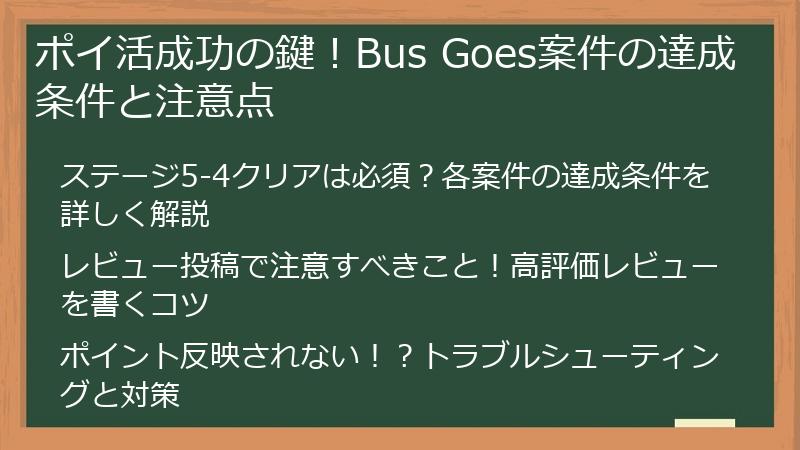 ポイ活成功の鍵！Bus Goes案件の達成条件と注意点

ステージ5-4クリアは必須？各案件の達成条件を詳しく解説

レビュー投稿で注意すべきこと！高評価レビューを書くコツ

ポイント反映されない！？トラブルシューティングと対策